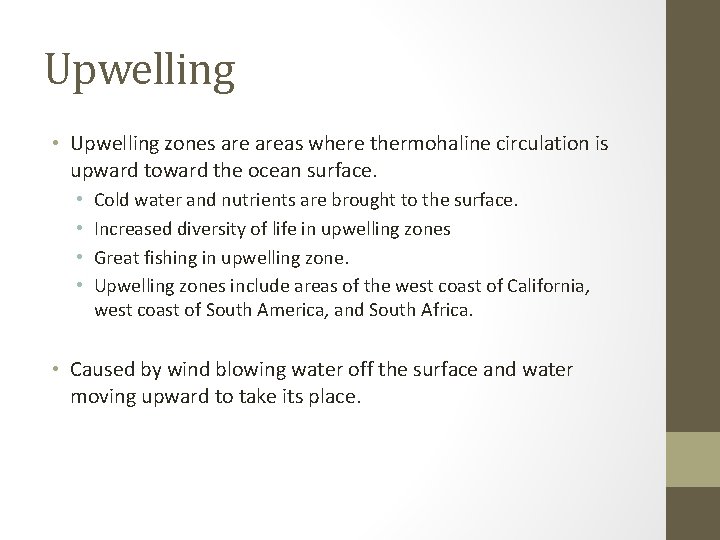 Upwelling

• Upwelling zones are areas where thermohaline circulation is upward toward the ocean surface.
  • Cold water and nutrients are brought to the surface.
  • Increased diversity of life in upwelling zones
  • Great fishing in upwelling zone.
  • Upwelling zones include areas of the west coast of California, west coast of South America, and South Africa.

• Caused by wind blowing water off the surface and water moving upward to take its place.